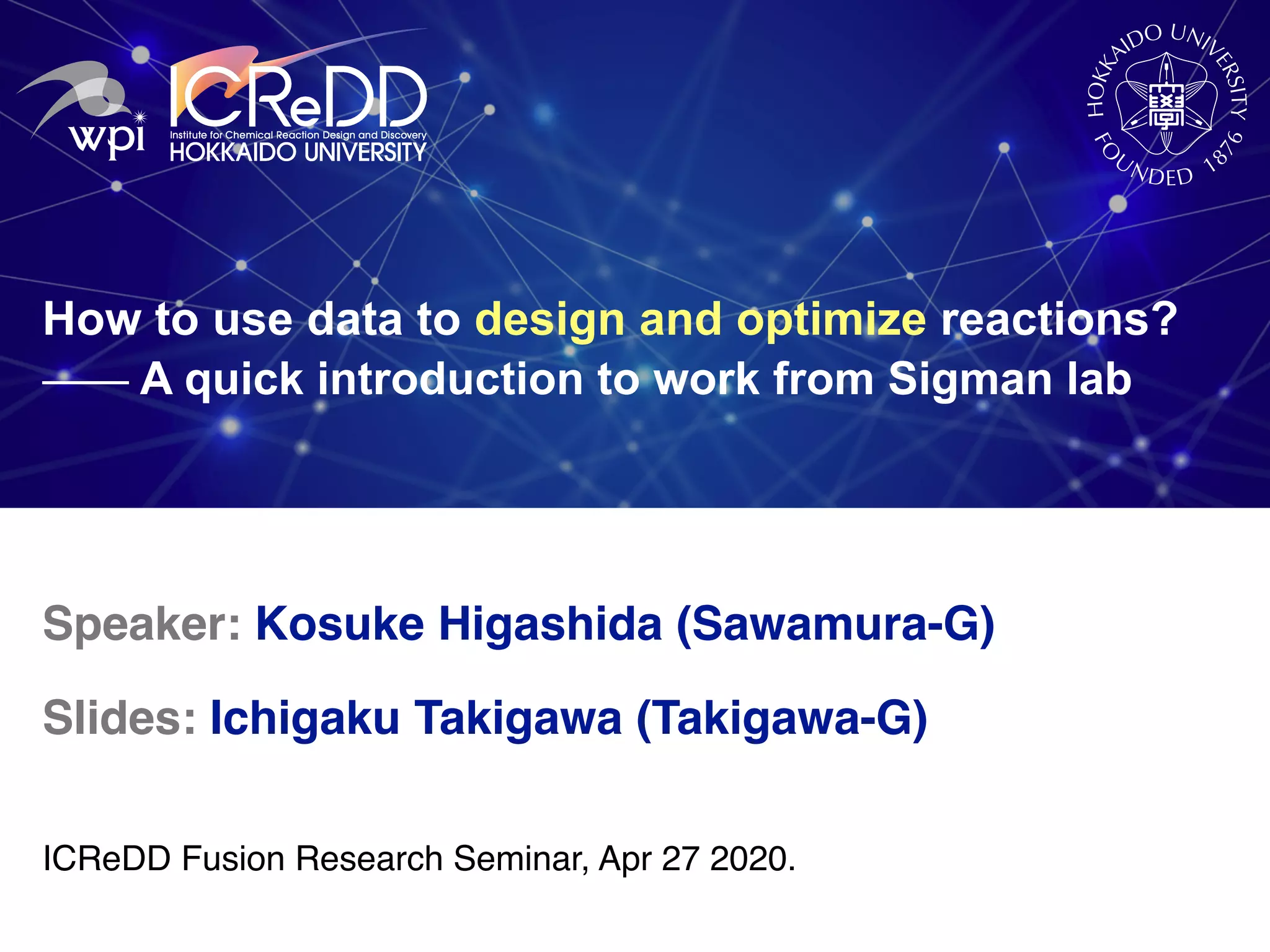 wpi

ICReDD
Institute for Chemical Reaction Design and Discovery
HOKKAIDO UNIVERSITY

HOKKAIDO UNIVERSITY FOUNDED 1876

How to use data to design and optimize reactions?
—— A quick introduction to work from Sigman lab

Speaker: Kosuke Higashida (Sawamura-G)

Slides: Ichigaku Takigawa (Takigawa-G)

ICReDD Fusion Research Seminar, Apr 27 2020.